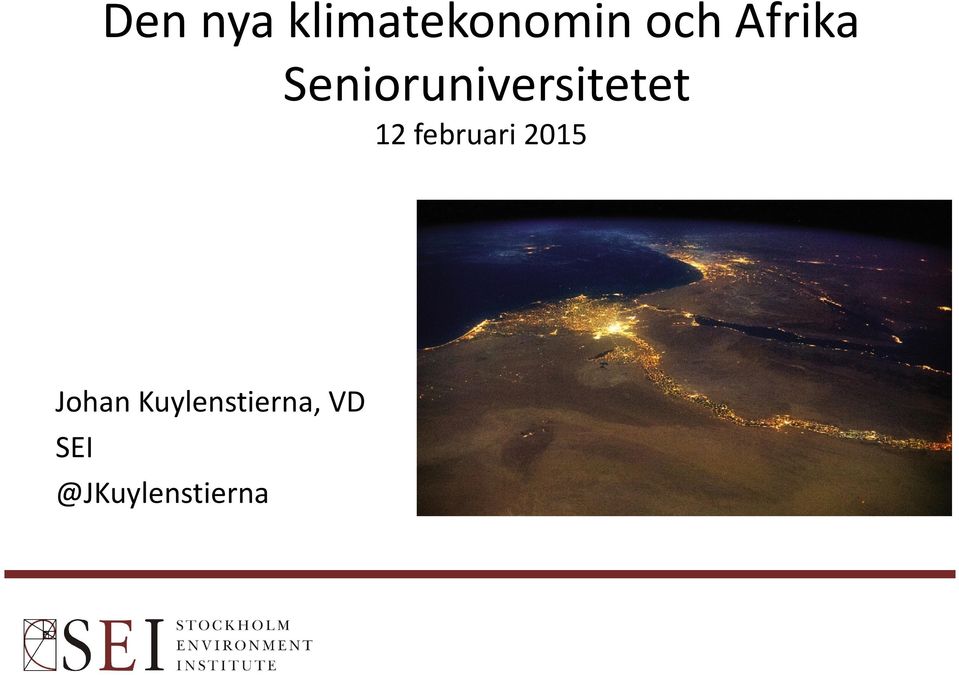 Den nya klimatekonomin och Afrika
Senioruniversitetet
12 februari 2015

Johan Kuylenstierna, VD
SEI
@JKuylenstierna

SEI STOCKHOLM ENVIRONMENT INSTITUTE